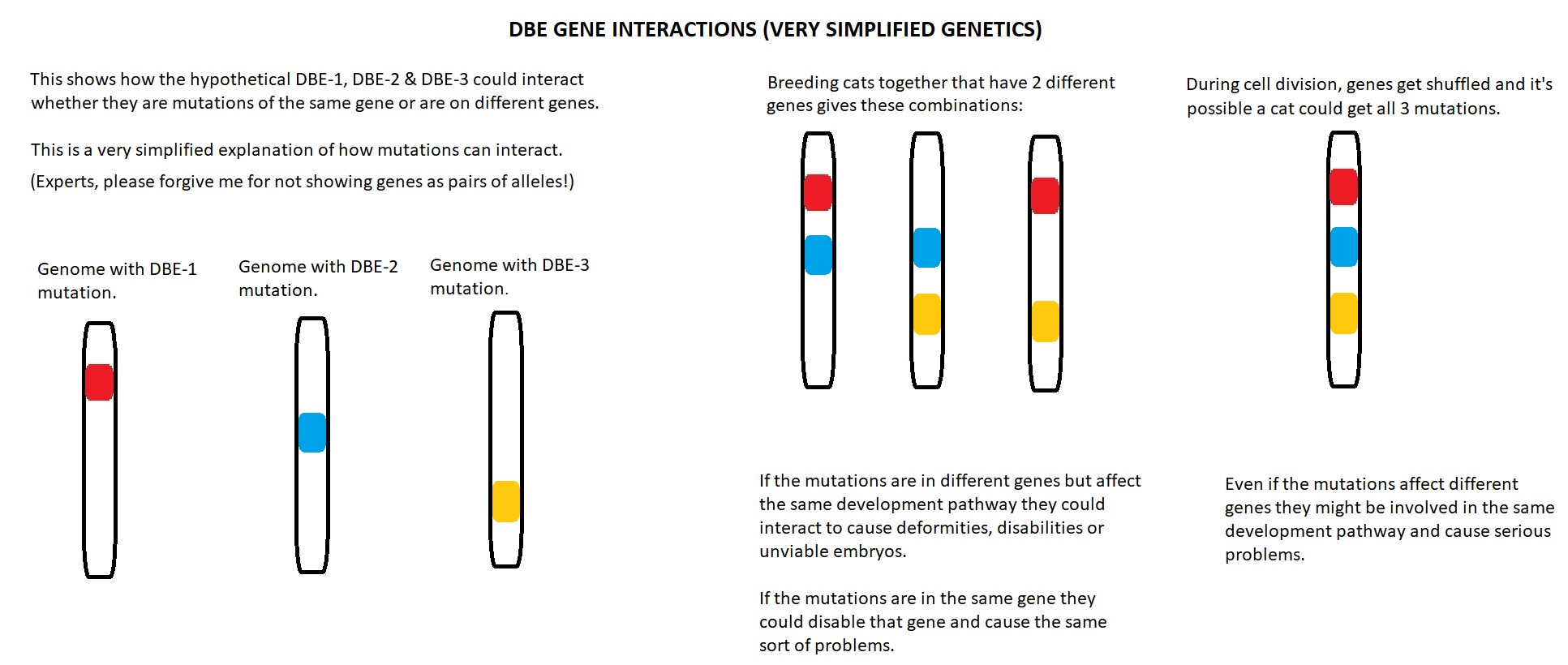 DBE GENE INTERACTIONS (VERY SIMPLIFIED GENETICS)

This shows how the hypothetical DBE-1, DBE-2 & DBE-3 could interact whether they are mutations of the same gene or are on different genes.

This is a very simplified explanation of how mutations can interact.

(Experts, please forgive me for not showing genes as pairs of alleles!)

Genome with DBE-1 mutation.

Genome with DBE-2 mutation.

Genome with DBE-3 mutation.

Breeding cats together that have 2 different genes gives these combinations:

If the mutations are in different genes but affect the same development pathway they could interact to cause deformities, disabilities or unviable embryos.

If the mutations are in the same gene they could disable that gene and cause the same sort of problems.

During cell division, genes get shuffled and it's possible a cat could get all 3 mutations.

Even if the mutations affect different genes they might be involved in the same development pathway and cause serious problems.